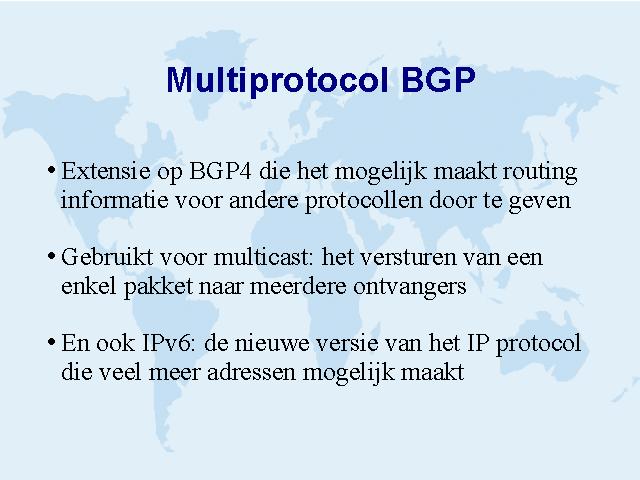 Multiprotocol BGP

• Extensie op BGP4 die het mogelijk maakt routing informatie voor andere protocollen door te geven

• Gebruikt voor multicast: het versturen van een enkel pakket naar meerdere ontvangers

• En ook IPv6: de nieuwe versie van het IP protocol die veel meer adressen mogelijk maakt